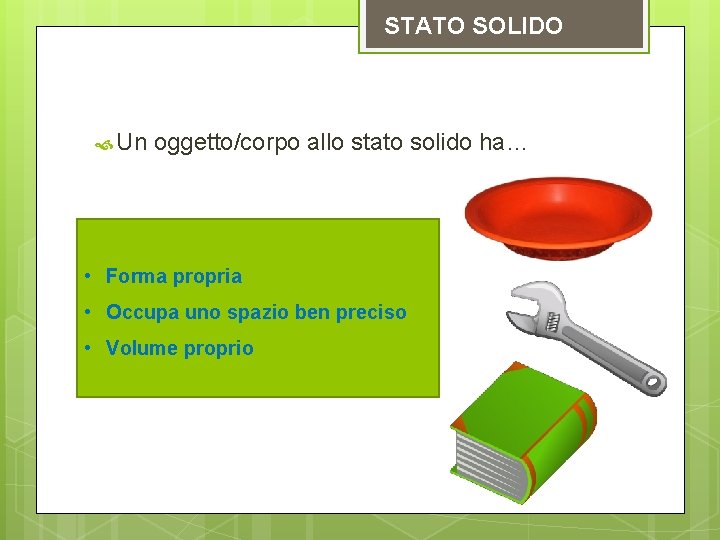 STATO SOLIDO

Un oggetto/corpo allo stato solido ha…

• Forma propria
• Occupa uno spazio ben preciso
• Volume proprio